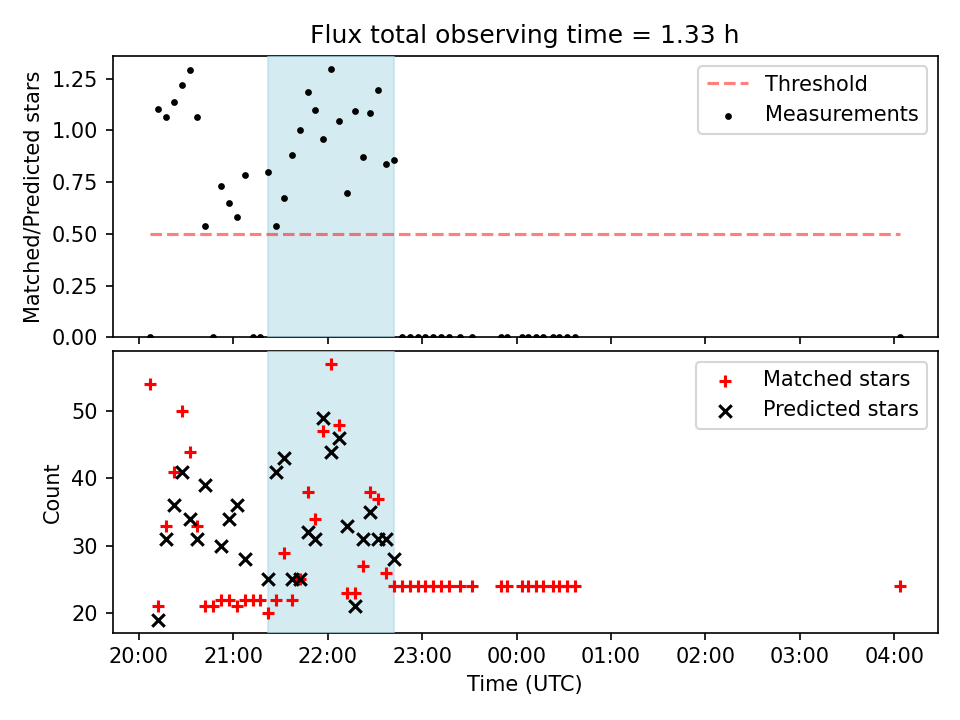 Flux total observing time = 1.33 h

Matched/Predicted stars

1.25
1.00
0.75
0.50
0.25
0.00

Threshold
Measurements

Count

50
40
30
20

Matched stars
Predicted stars

20:00 21:00 22:00 23:00 00:00 01:00 02:00 03:00 04:00

Time (UTC)